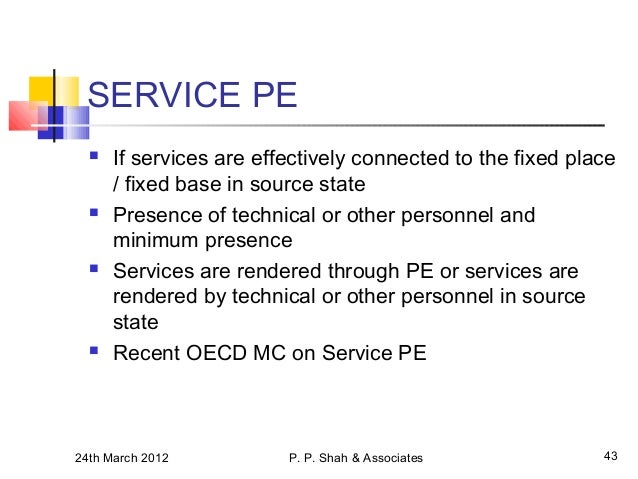 SERVICE PE

- If services are effectively connected to the fixed place / fixed base in source state
- Presence of technical or other personnel and minimum presence
- Services are rendered through PE or services are rendered by technical or other personnel in source state
- Recent OECD MC on Service PE

24th March 2012 P. P. Shah & Associates 43